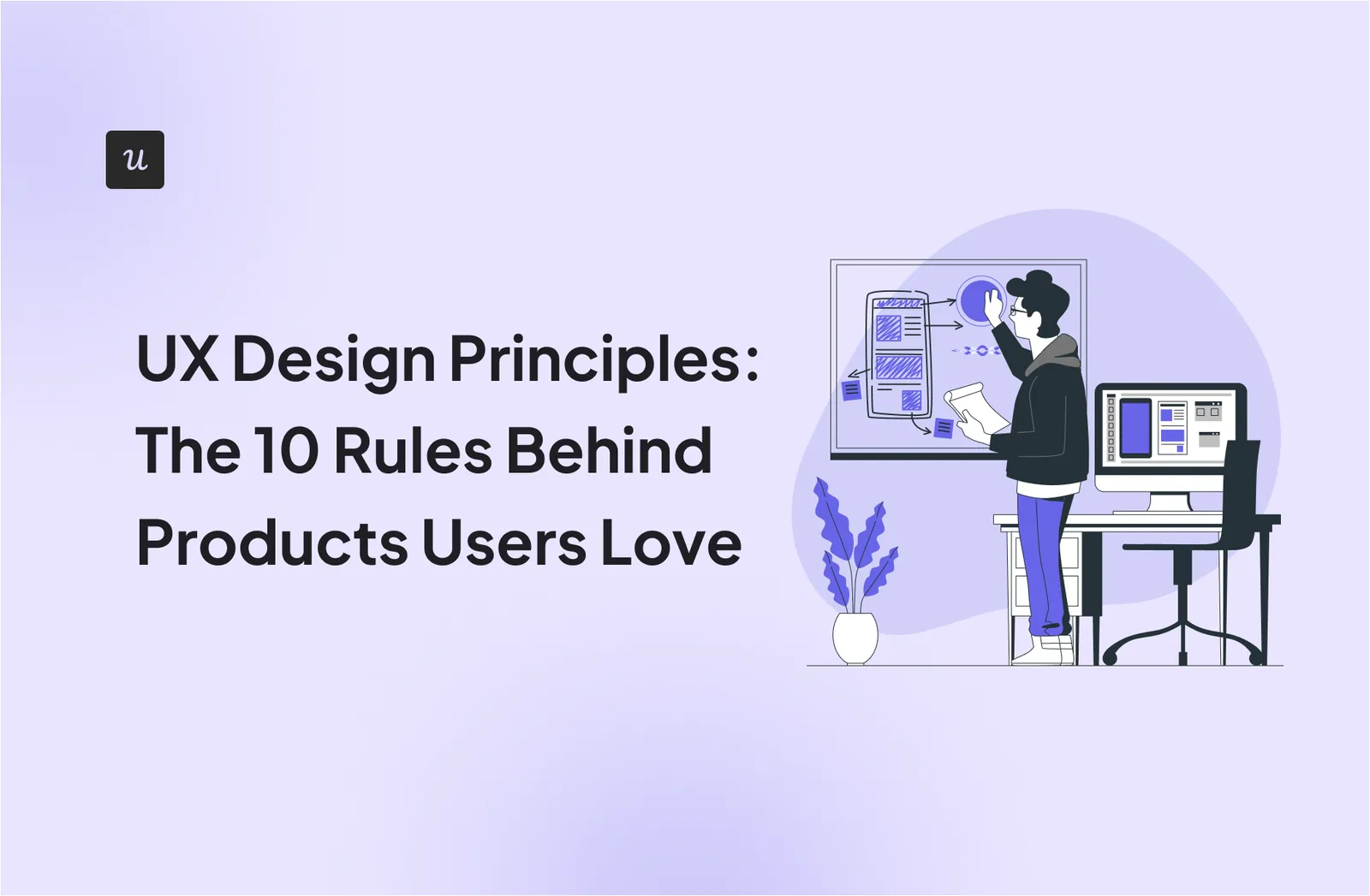 u

UX Design Principles: The 10 Rules Behind Products Users Love